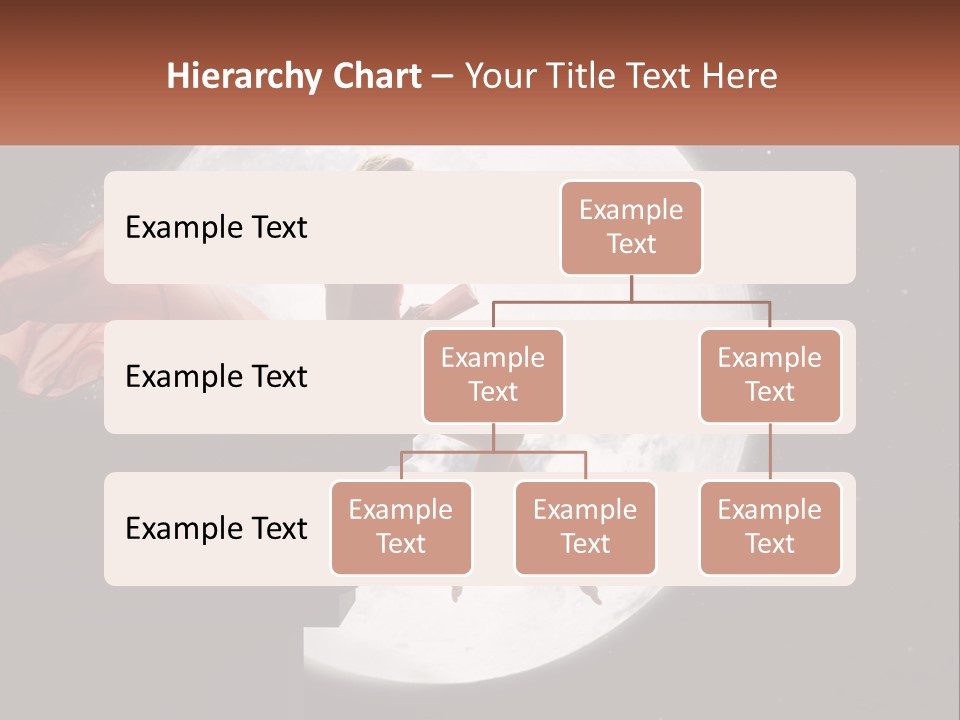 Hierarchy Chart – Your Title Text Here

Example Text

Example Text

Example Text

Example Text

Example Text

Example Text

Example Text

Example Text

Example Text